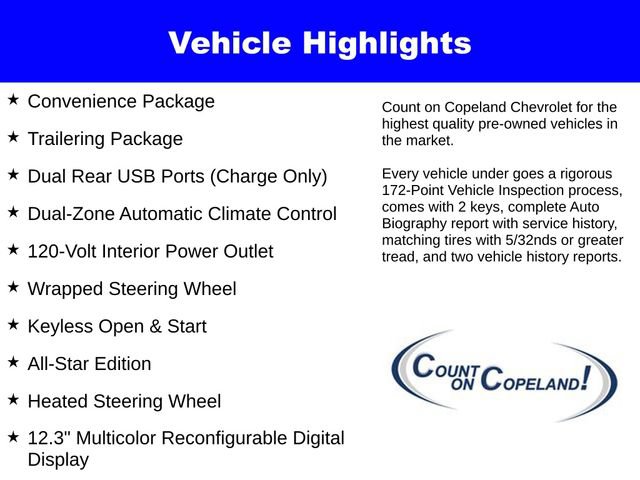 Vehicle Highlights

★ Convenience Package

★ Trailering Package

★ Dual Rear USB Ports (Charge Only)

★ Dual-Zone Automatic Climate Control

★ 120-Volt Interior Power Outlet

★ Wrapped Steering Wheel

★ Keyless Open & Start

★ All-Star Edition

★ Heated Steering Wheel

★ 12.3" Multicolor Reconfigurable Digital Display

Count on Copeland Chevrolet for the highest quality pre-owned vehicles in the market.

Every vehicle under goes a rigorous 172-Point Vehicle Inspection process, comes with 2 keys, complete Auto Biography report with service history, matching tires with 5/32nds or greater tread, and two vehicle history reports.

COUNT ON COPELAND!